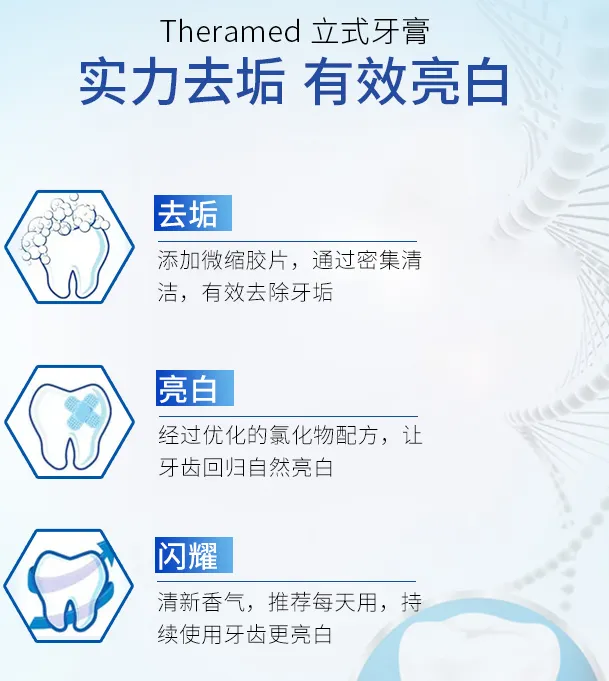 Theramed 立式牙膏

实力去垢 有效亮白

去垢

添加微缩胶片，通过密集清洁，有效去除牙垢

亮白

经过优化的氯化物配方，让牙齿回归自然亮白

闪耀

清新香气，推荐每天用，持续使用牙齿更亮白